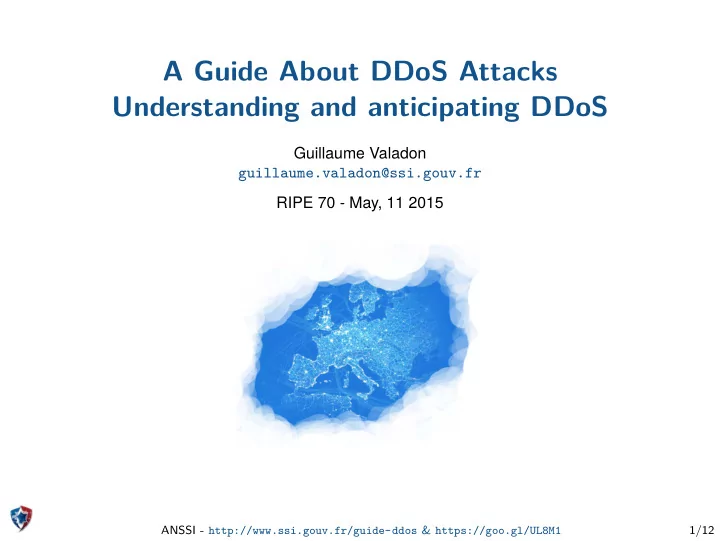 A Guide About DDoS Attacks
Understanding and anticipating DDoS

Guillaume Valadon
guillaume.valadon@ssi.gouv.fr

RIPE 70 - May, 11 2015

ANSSI - http://www.ssi.gouv.fr/guide-ddos & https://goo.gl/UL8M1

1/12